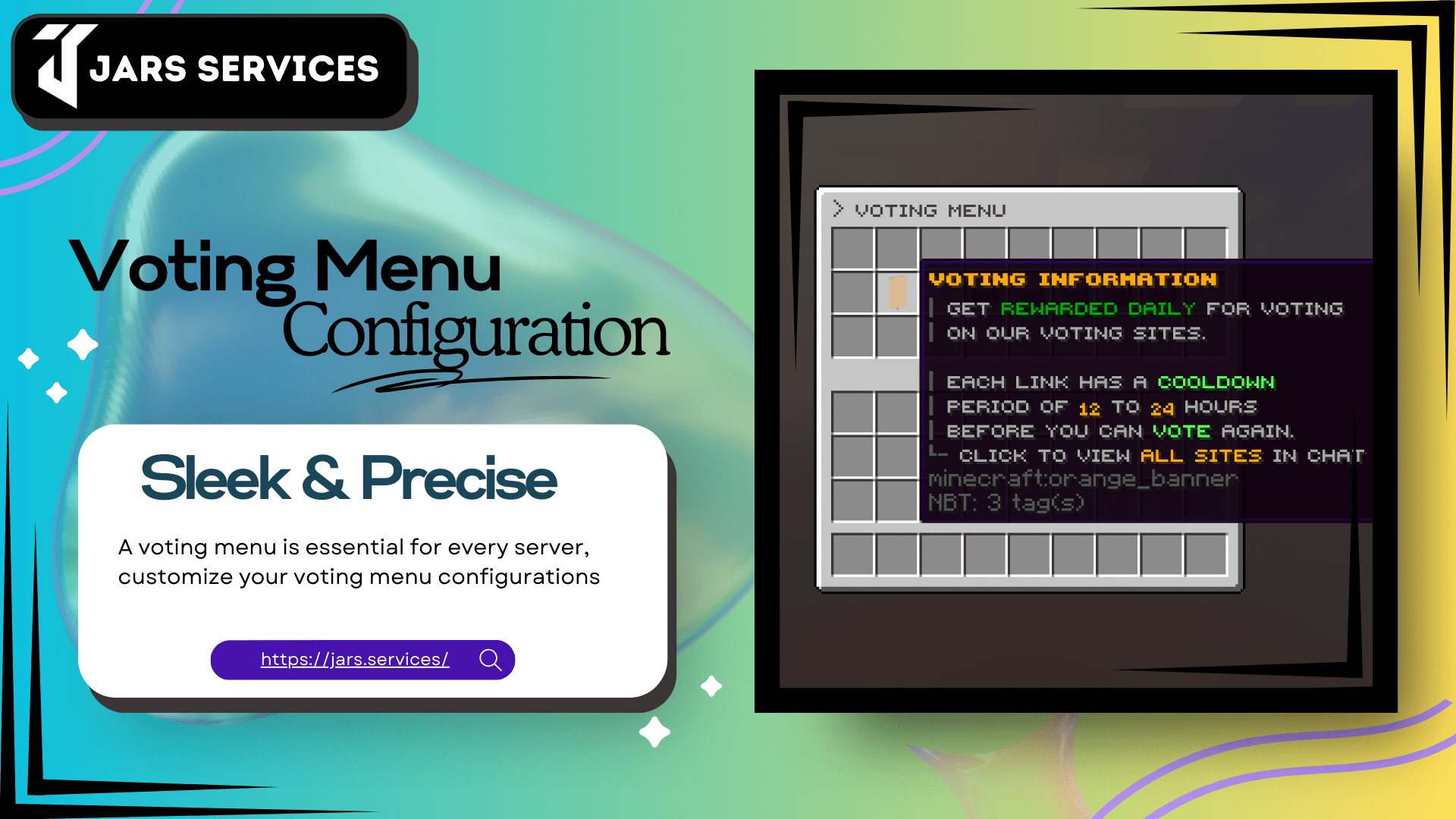 JARS SERVICES

Voting Menu Configuration

Sleek & Precise

A voting menu is essential for every server, customize your voting menu configurations

https://jars.services/

> VOTING MENU

VOTING INFORMATION
| GET REWARDED DAILY FOR VOTING
| ON OUR VOTING SITES.

| EACH LINK HAS A COOLDOWN
| PERIOD OF 12 TO 24 HOURS
| BEFORE YOU CAN VOTE AGAIN.
└ CLICK TO VIEW ALL SITES IN CHAT
minecraft:orange_banner
NBT: 3 tag(s)